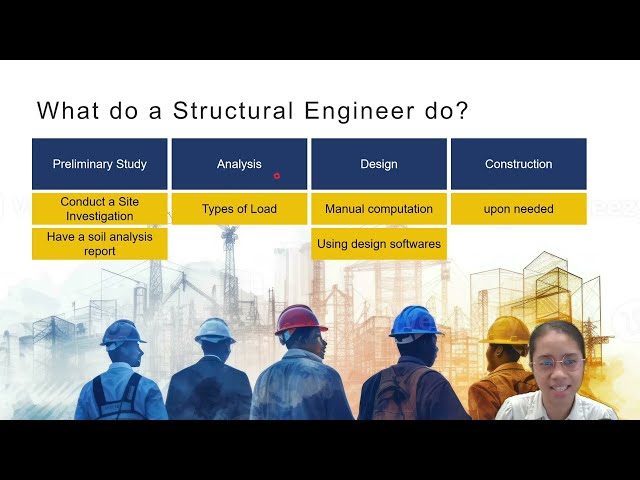 What do a Structural Engineer do?

| Preliminary Study | Analysis | Design | Construction |
|---|---|---|---|
| Conduct a Site Investigation | Types of Load | Manual computation | upon needed |
| Have a soil analysis report | | Using design softwares | |